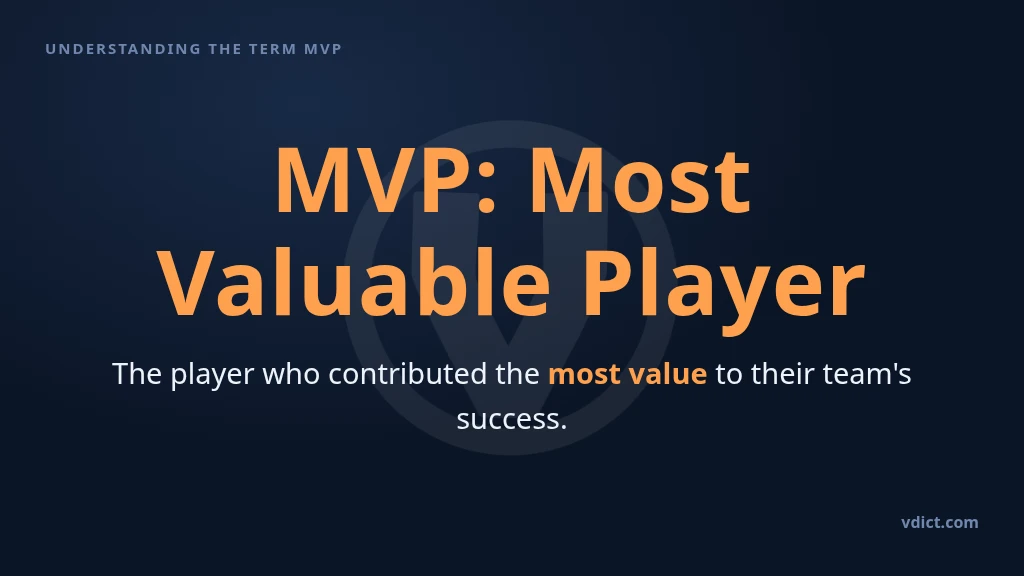 UNDERSTANDING THE TERM MVP

MVP: Most Valuable Player

The player who contributed the most value to their team's success.

vdict.com